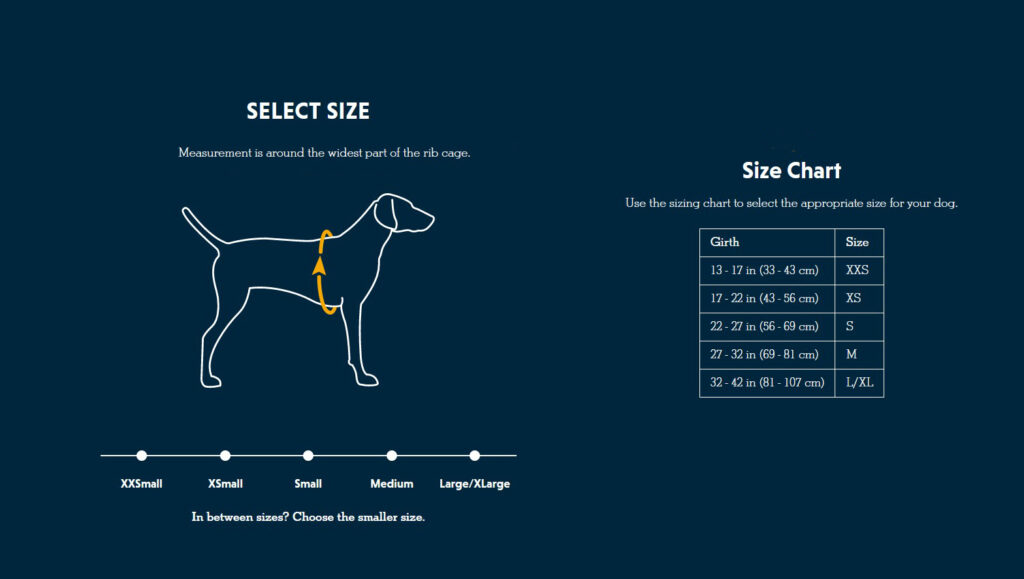 SELECT SIZE

Measurement is around the widest part of the rib cage.

XXSmall XSmall Small Medium Large/XLarge

In between sizes? Choose the smaller size.

Size Chart

Use the sizing chart to select the appropriate size for your dog.

| Girth | Size |
|---|---|
| 13 - 17 in (33 - 43 cm) | XXS |
| 17 - 22 in (43 - 56 cm) | XS |
| 22 - 27 in (56 - 69 cm) | S |
| 27 - 32 in (69 - 81 cm) | M |
| 32 - 42 in (81 - 107 cm) | L/XL |